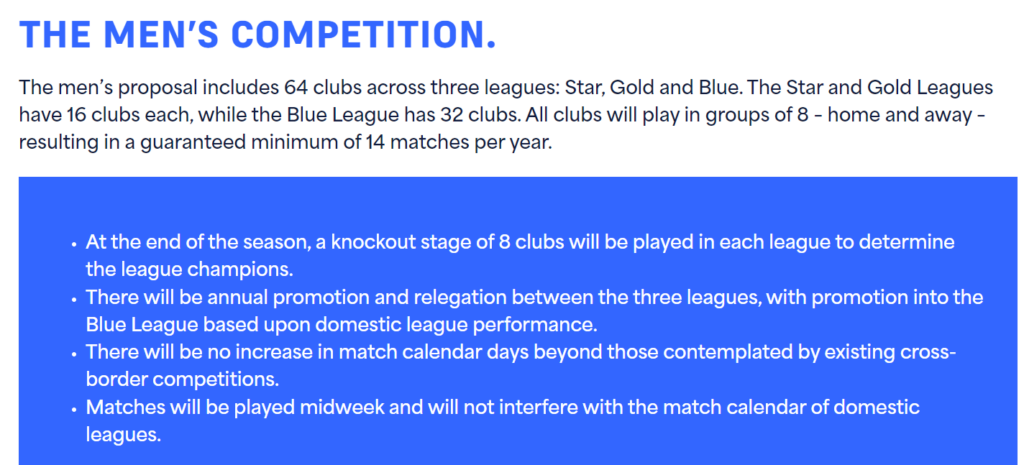 THE MEN'S COMPETITION.

The men's proposal includes 64 clubs across three leagues: Star, Gold and Blue. The Star and Gold Leagues have 16 clubs each, while the Blue League has 32 clubs. All clubs will play in groups of 8 - home and away - resulting in a guaranteed minimum of 14 matches per year.

• At the end of the season, a knockout stage of 8 clubs will be played in each league to determine the league champions.
• There will be annual promotion and relegation between the three leagues, with promotion into the Blue League based upon domestic league performance.
• There will be no increase in match calendar days beyond those contemplated by existing cross-border competitions.
• Matches will be played midweek and will not interfere with the match calendar of domestic leagues.